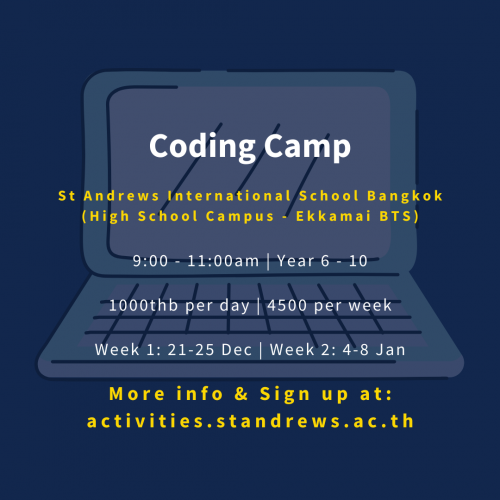 Coding Camp

St Andrews International School Bangkok
(High School Campus - Ekkamai BTS)

9:00 - 11:00am | Year 6 - 10

1000thb per day | 4500 per week

Week 1: 21-25 Dec | Week 2: 4-8 Jan

More info & Sign up at:
activities.standrews.ac.th